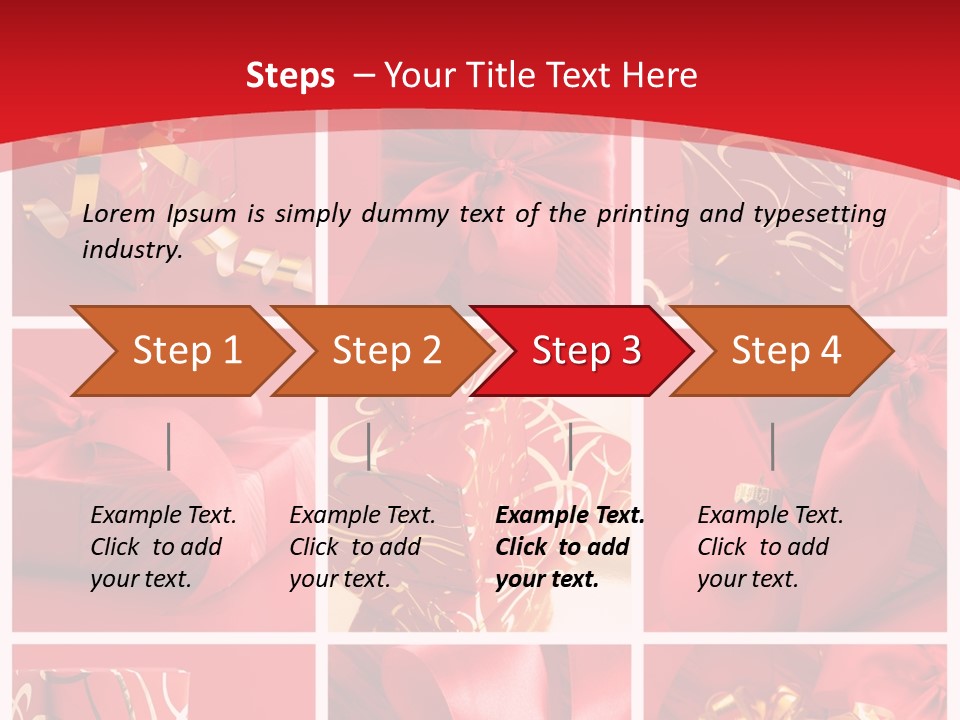 Steps – Your Title Text Here

Lorem Ipsum is simply dummy text of the printing and typesetting industry.

Step 1

Step 2

Step 3

Step 4

Example Text. Click to add your text.

Example Text. Click to add your text.

Example Text. Click to add your text.

Example Text. Click to add your text.